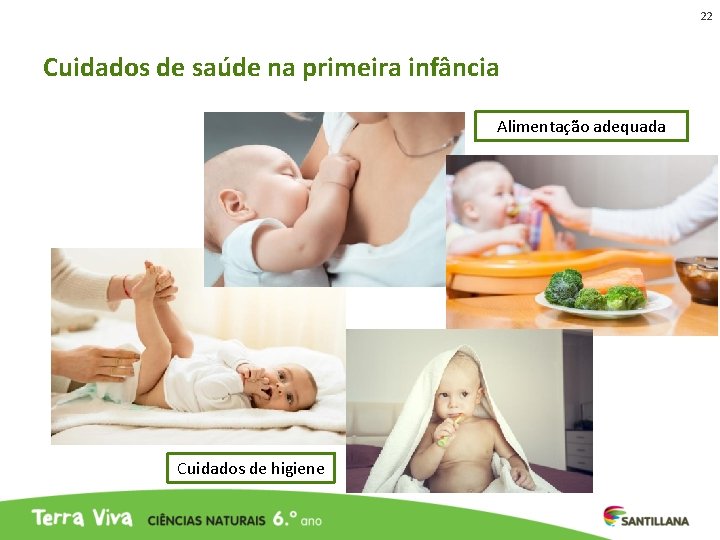 22

Cuidados de saúde na primeira infância

Alimentação adequada

Cuidados de higiene

Terra Viva CIÊNCIAS NATURAIS 6.º ano

SANTILLANA